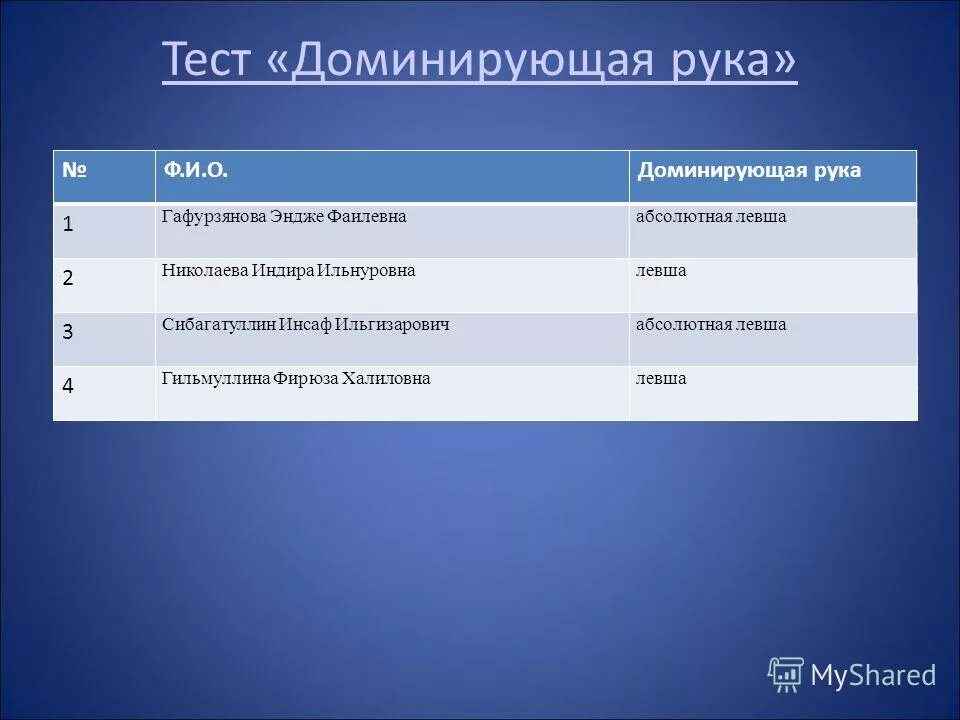 Тест «Доминирующая рука»

| № | Ф.И.О. | Доминирующая рука |
|---|---|---|
| 1 | Гафурзянова Эндже Фаилевна | абсолютная левша |
| 2 | Николаева Индира Ильнуровна | левша |
| 3 | Сибагатуллин Инсаф Ильгизарович | абсолютная левша |
| 4 | Гильмуллина Фирюза Халиловна | левша |

MyShared